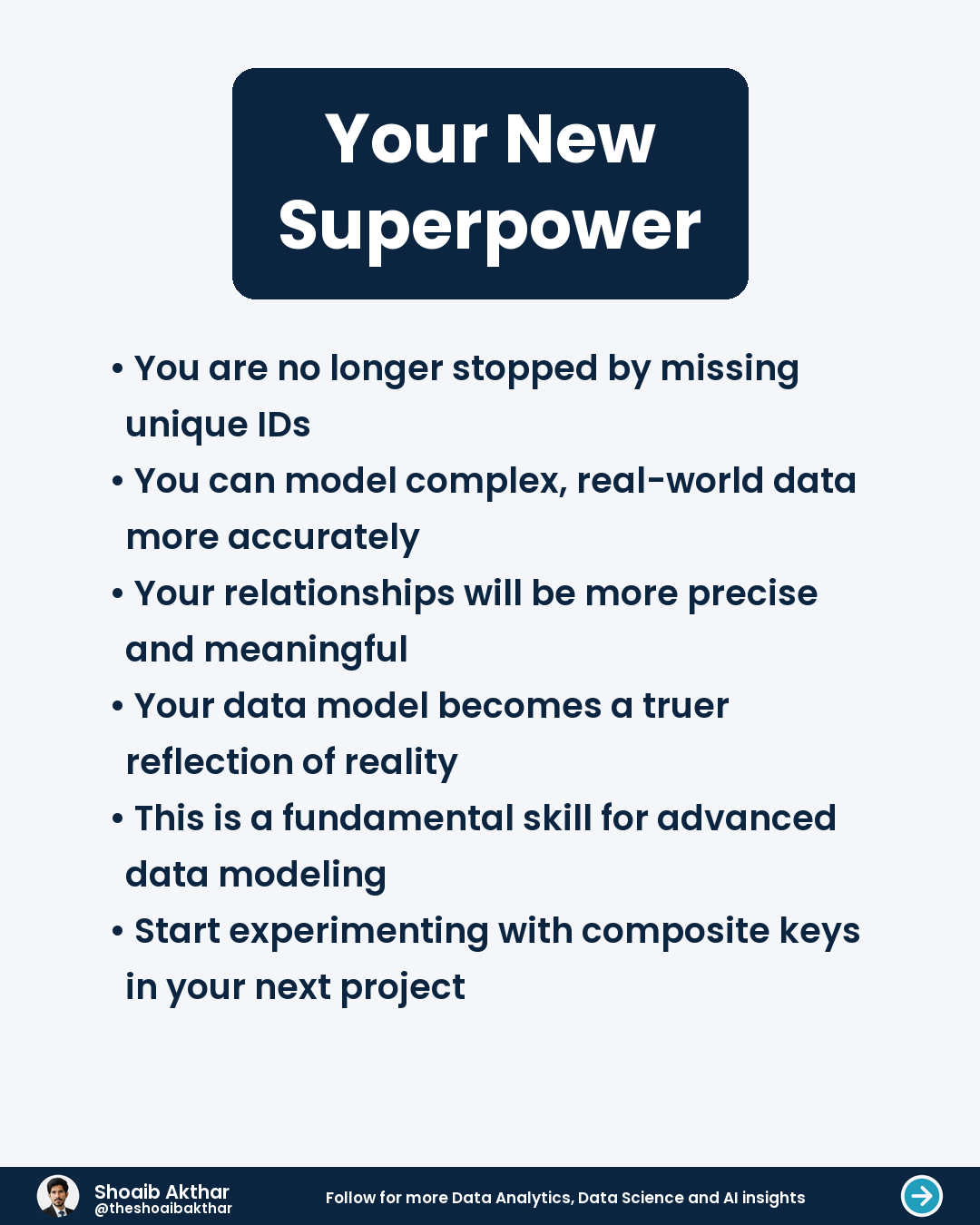 Your New Superpower

• You are no longer stopped by missing unique IDs
• You can model complex, real-world data more accurately
• Your relationships will be more precise and meaningful
• Your data model becomes a truer reflection of reality
• This is a fundamental skill for advanced data modeling
• Start experimenting with composite keys in your next project

Shoaib Akthar
@theshoaibakthar
Follow for more Data Analytics, Data Science and AI insights